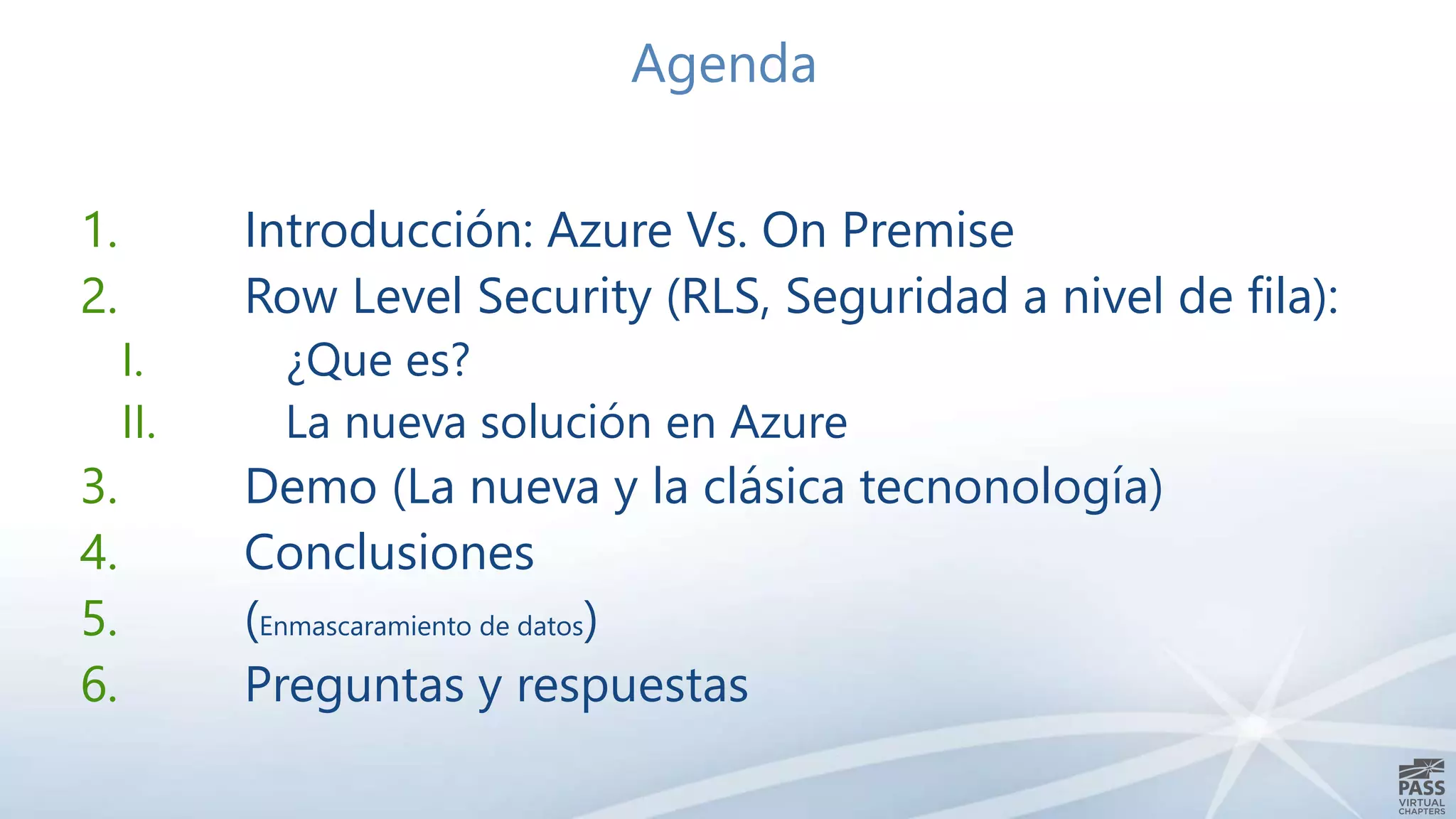 Agenda

1. Introducción: Azure Vs. On Premise
2. Row Level Security (RLS, Seguridad a nivel de fila):
I. ¿Que es?
II. La nueva solución en Azure
3. Demo (La nueva y la clásica tecnonología)
4. Conclusiones
5. (Enmascaramiento de datos)
6. Preguntas y respuestas

PASS VIRTUAL CHAPTERS